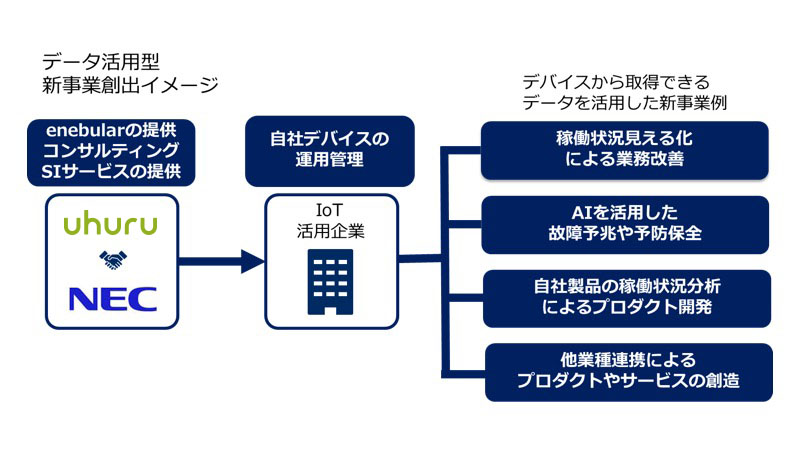 データ活用型
新事業創出イメージ

enebularの提供
コンサルティング
SIサービスの提供

uhuru

NEC

自社デバイスの
運用管理

IoT
活用企業

デバイスから取得できる
データを活用した新事業例

稼働状況見える化
による業務改善

AIを活用した
故障予兆や予防保全

自社製品の稼働状況分析
によるプロダクト開発

他業種連携による
プロダクトやサービスの創造